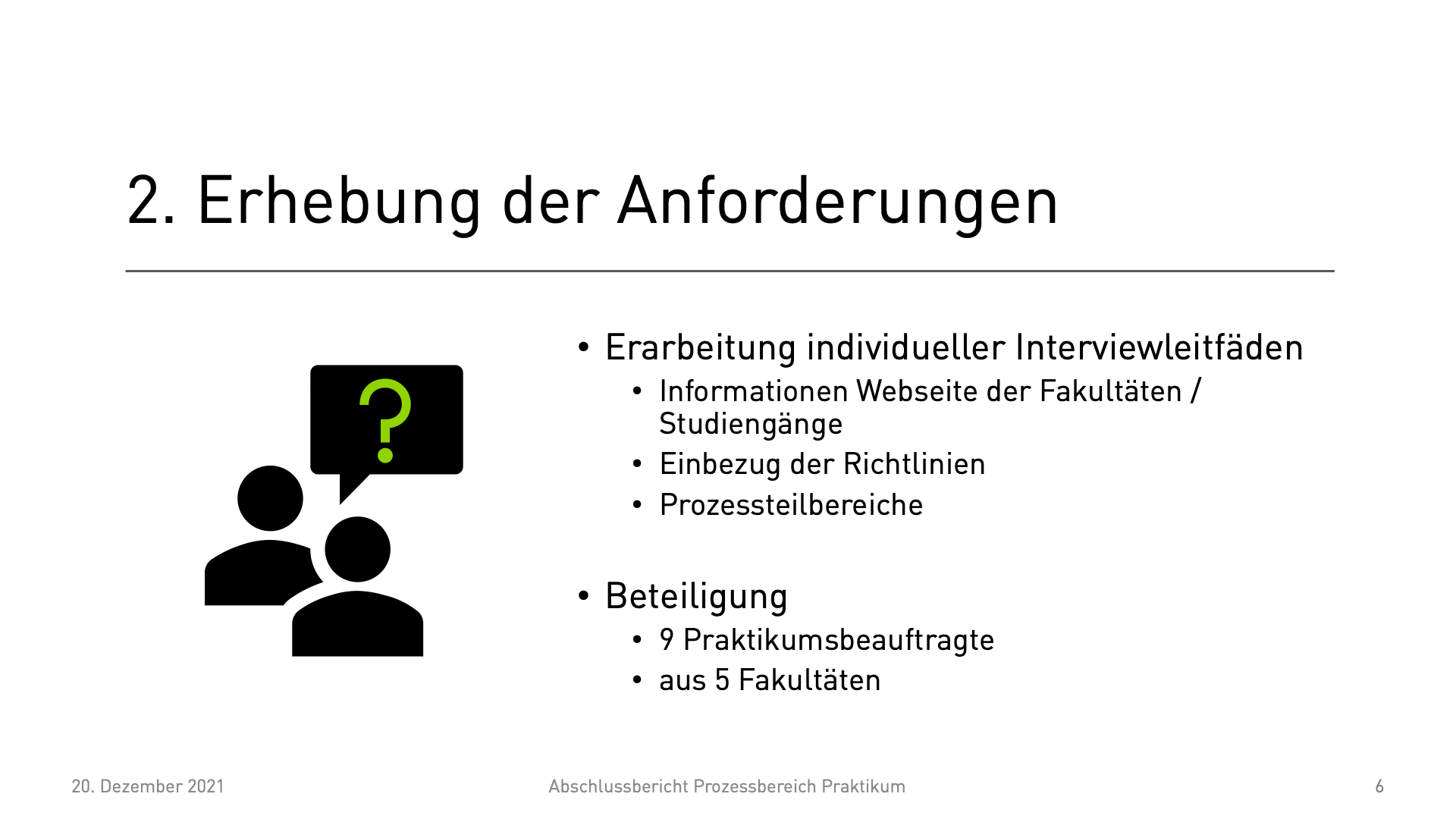 2. Erhebung der Anforderungen

?

• Erarbeitung individueller Interviewleitfäden
  • Informationen Webseite der Fakultäten / Studiengänge
  • Einbezug der Richtlinien
  • Prozessteilbereiche

• Beteiligung
  • 9 Praktikumsbeauftragte
  • aus 5 Fakultäten

20. Dezember 2021

Abschlussbericht Prozessbereich Praktikum

6